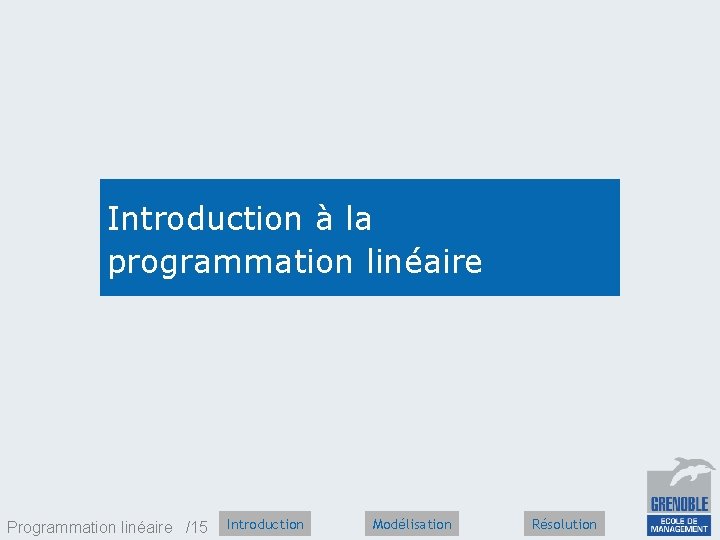 Introduction à la programmation linéaire

Programmation linéaire /15

Introduction

Modélisation

Résolution

GRENOBLE
ECOLE DE MANAGEMENT